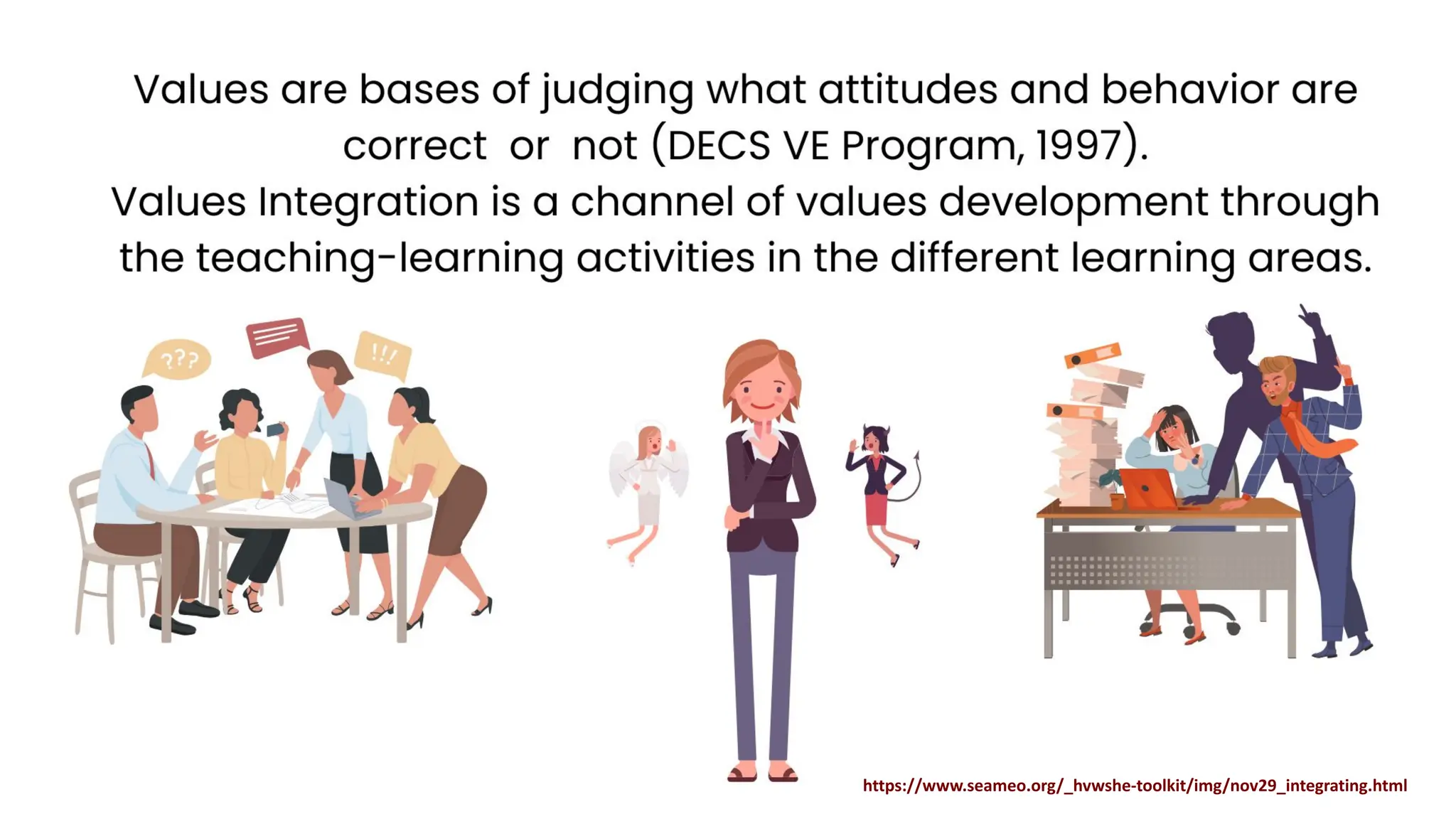 Values are bases of judging what attitudes and behavior are correct or not (DECS VE Program, 1997).
Values Integration is a channel of values development through the teaching-learning activities in the different learning areas.

???

!!!

https://www.seameo.org/_hvwshe-toolkit/img/nov29_integrating.html